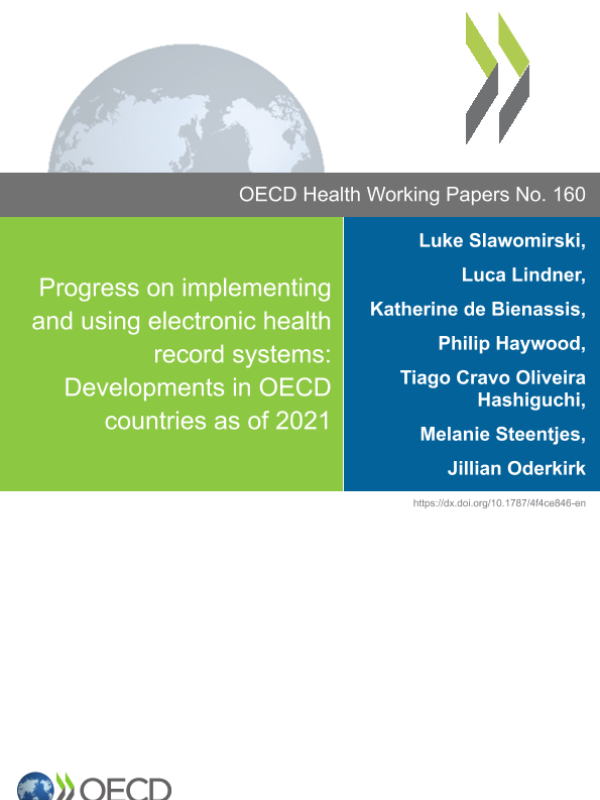 OECD Health Working Papers No. 160

Progress on implementing and using electronic health record systems: Developments in OECD countries as of 2021

Luke Slawomirski,

Luca Lindner,

Katherine de Bienassis,

Philip Haywood,

Tiago Cravo Oliveira Hashiguchi,

Melanie Steentjes,

Jillian Oderkirk

https://dx.doi.org/10.1787/4f4ce846-en

OECD